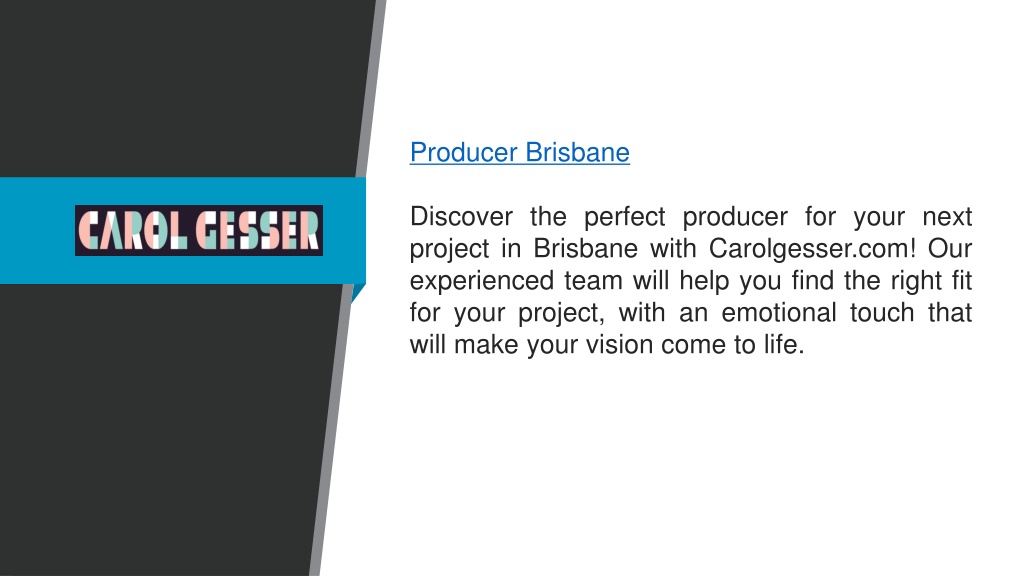 CAROL GESSER

Producer Brisbane

Discover the perfect producer for your next project in Brisbane with Carolgesser.com! Our experienced team will help you find the right fit for your project, with an emotional touch that will make your vision come to life.